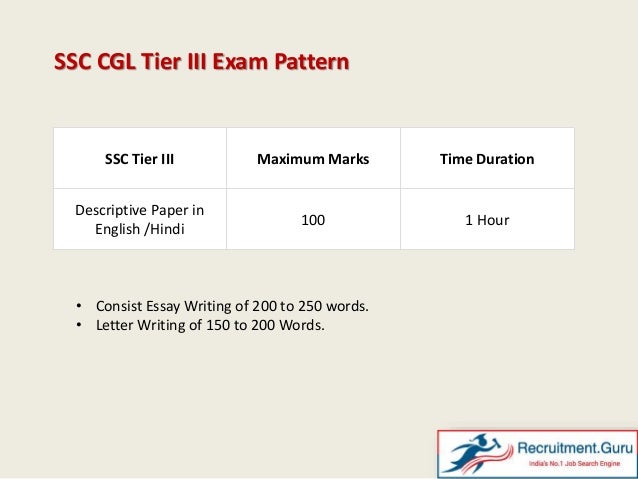 SSC CGL Tier III Exam Pattern

| SSC Tier III | Maximum Marks | Time Duration |
|---|---|---|
| Descriptive Paper in English /Hindi | 100 | 1 Hour |

• Consist Essay Writing of 200 to 250 words.
• Letter Writing of 150 to 200 Words.

Recruitment.Guru
India's No.1 Job Search Engine